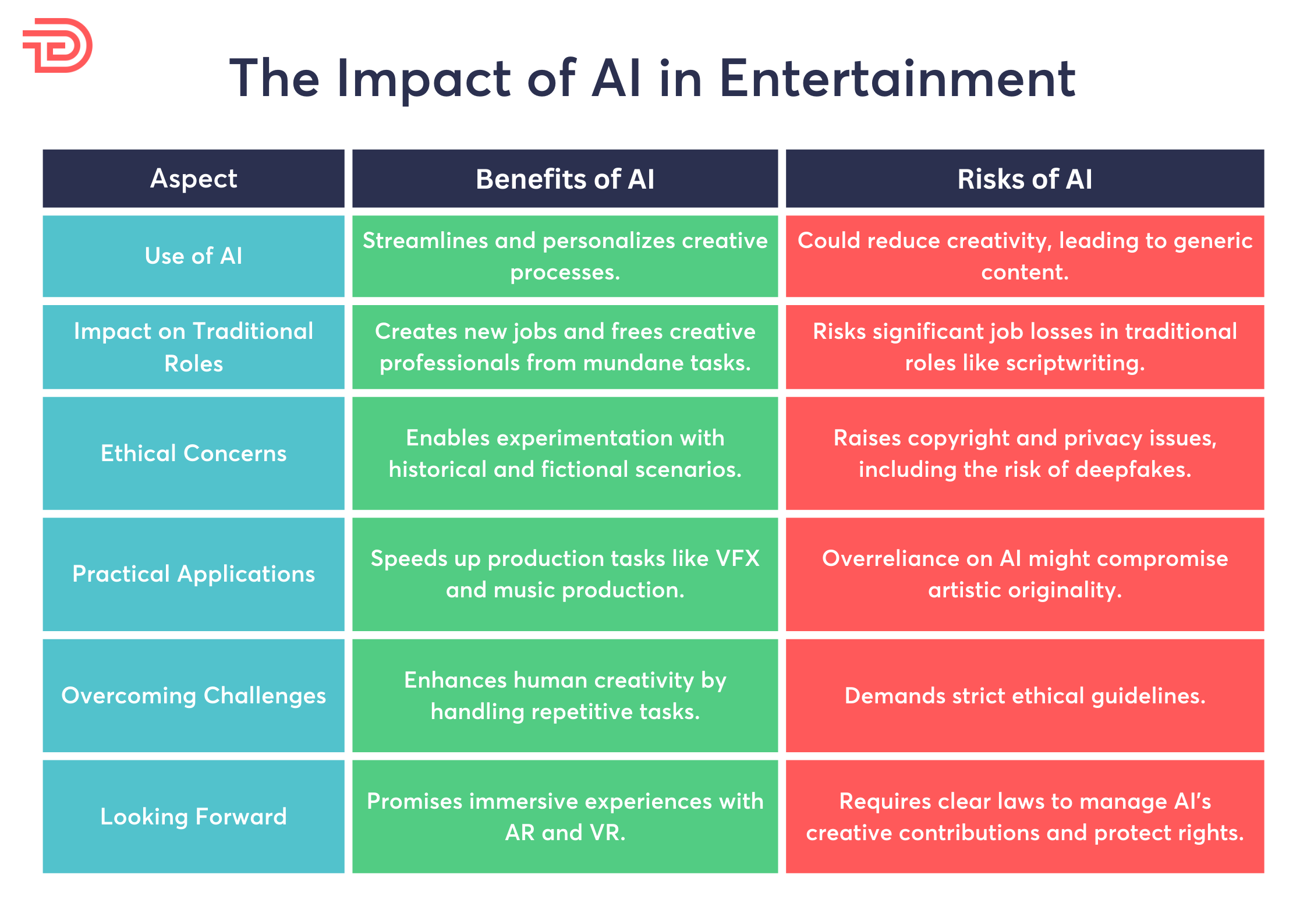 The Impact of AI in Entertainment

| Aspect | Benefits of AI | Risks of AI |
|---|---|---|
| Use of AI | Streamlines and personalizes creative processes. | Could reduce creativity, leading to generic content. |
| Impact on Traditional Roles | Creates new jobs and frees creative professionals from mundane tasks. | Risks significant job losses in traditional roles like scriptwriting. |
| Ethical Concerns | Enables experimentation with historical and fictional scenarios. | Raises copyright and privacy issues, including the risk of deepfakes. |
| Practical Applications | Speeds up production tasks like VFX and music production. | Overreliance on AI might compromise artistic originality. |
| Overcoming Challenges | Enhances human creativity by handling repetitive tasks. | Demands strict ethical guidelines. |
| Looking Forward | Promises immersive experiences with AR and VR. | Requires clear laws to manage AI's creative contributions and protect rights. |